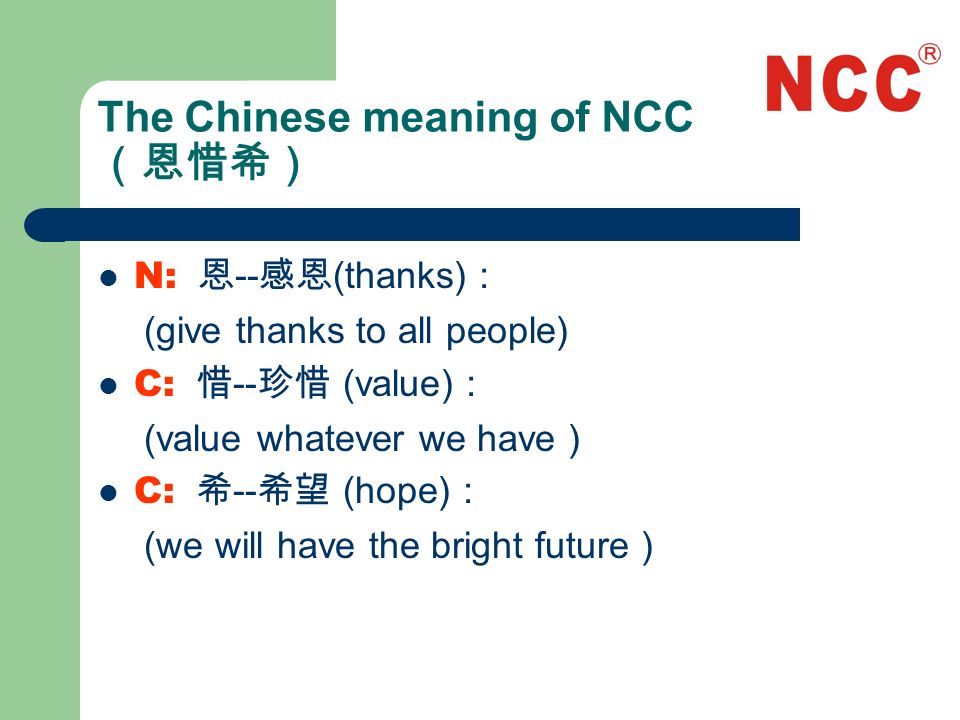 NCC®

The Chinese meaning of NCC
（恩惜希）

● N: 恩--感恩(thanks) :
(give thanks to all people)
● C: 惜--珍惜 (value) :
(value whatever we have )
● C: 希--希望 (hope) :
(we will have the bright future )